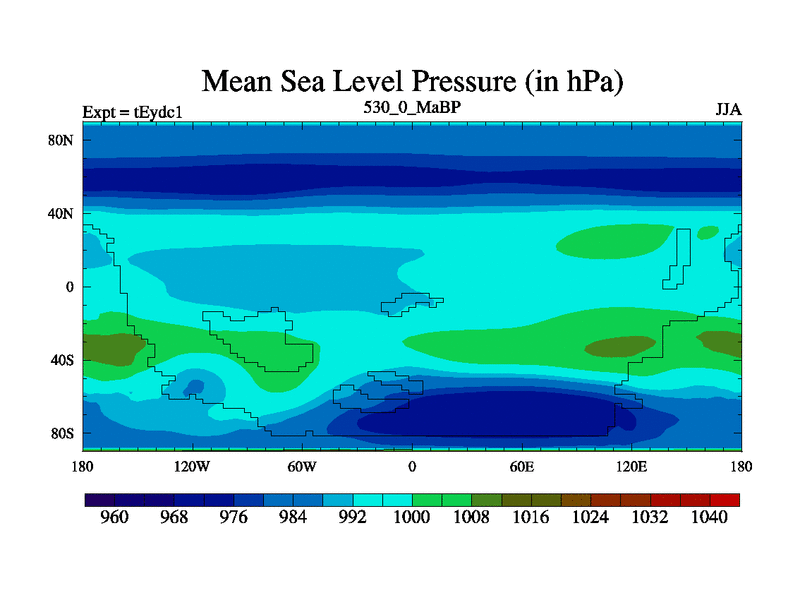 Mean Sea Level Pressure (in hPa)

Expt = tEydc1

530_0_MaBP

JJA

80N
40N
0
40S
80S

180 120W 60W 0 60E 120E 180

960 968 976 984 992 1000 1008 1016 1024 1032 1040